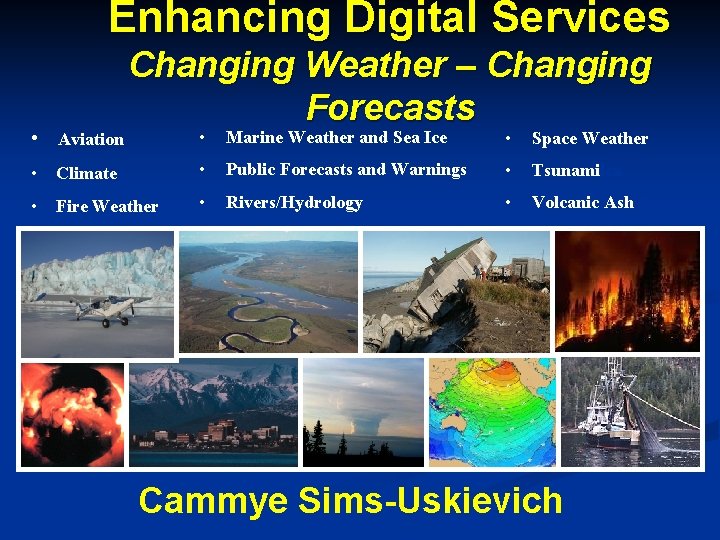 Enhancing Digital Services
Changing Weather – Changing Forecasts

• Aviation
• Climate
• Fire Weather

• Marine Weather and Sea Ice
• Public Forecasts and Warnings
• Rivers/Hydrology

• Space Weather
• Tsunami
• Volcanic Ash

Cammye Sims-Uskievich